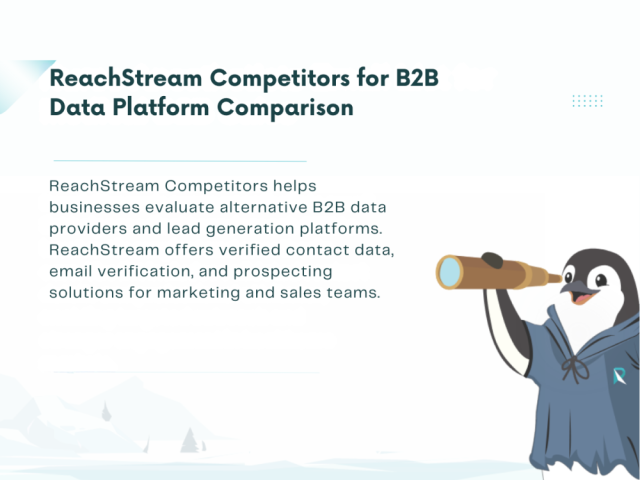 ReachStream Competitors for B2B Data Platform Comparison

ReachStream Competitors helps businesses evaluate alternative B2B data providers and lead generation platforms. ReachStream offers verified contact data, email verification, and prospecting solutions for marketing and sales teams.